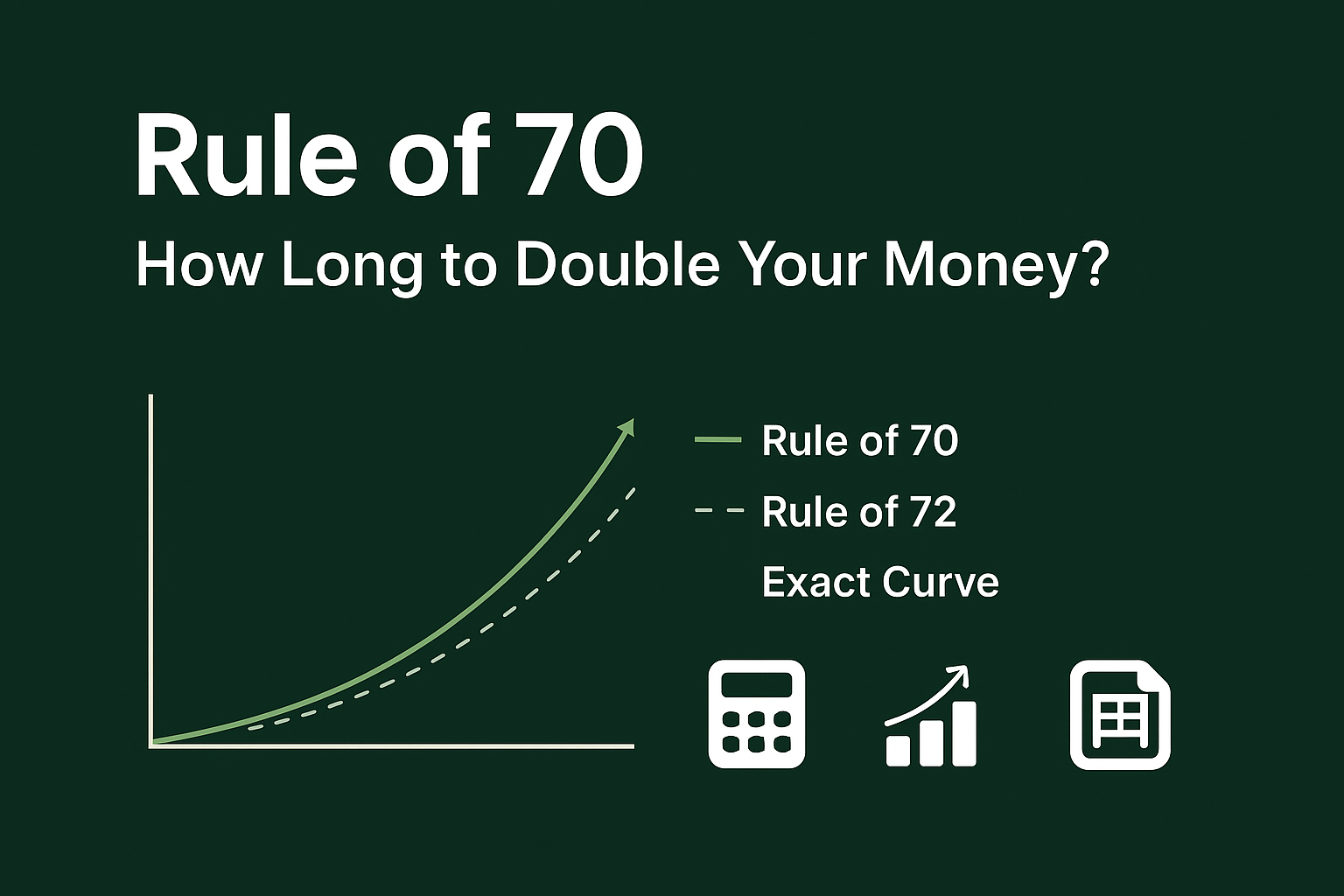 Rule of 70

How Long to Double Your Money?

Rule of 70
Rule of 72
Exact Curve